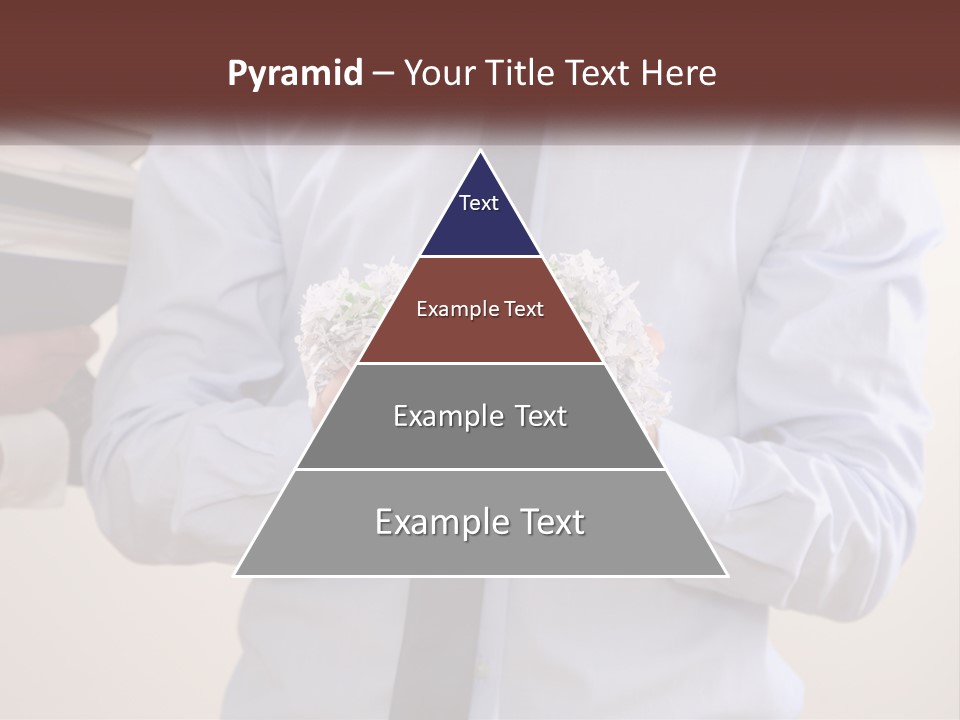 Pyramid – Your Title Text Here

Text

Example Text

Example Text

Example Text